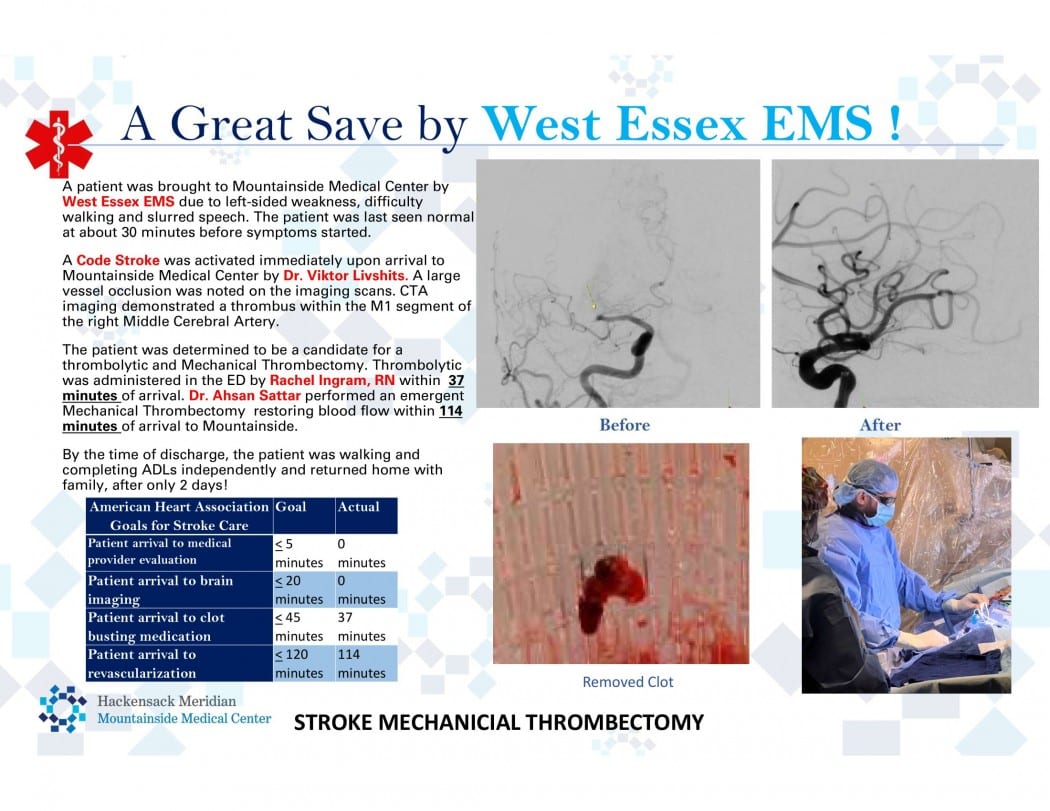 A Great Save by West Essex EMS !

A patient was brought to Mountainside Medical Center by West Essex EMS due to left-sided weakness, difficulty walking and slurred speech. The patient was last seen normal at about 30 minutes before symptoms started.

A Code Stroke was activated immediately upon arrival to Mountainside Medical Center by Dr. Viktor Livshits. A large vessel occlusion was noted on the imaging scans. CTA imaging demonstrated a thrombus within the M1 segment of the right Middle Cerebral Artery.

The patient was determined to be a candidate for a thrombolytic and Mechanical Thrombectomy. Thrombolytic was administered in the ED by Rachel Ingram, RN within 37 minutes of arrival. Dr. Ahsan Sattar performed an emergent Mechanical Thrombectomy restoring blood flow within 114 minutes of arrival to Mountainside.

By the time of discharge, the patient was walking and completing ADLs independently and returned home with family, after only 2 days!

| American Heart Association Goals for Stroke Care | Goal | Actual |
|---|---|---|
| Patient arrival to medical provider evaluation | $\leq$ 5 minutes | 0 minutes |
| Patient arrival to brain imaging | $\leq$ 20 minutes | 0 minutes |
| Patient arrival to clot busting medication | $\leq$ 45 minutes | 37 minutes |
| Patient arrival to revascularization | $\leq$ 120 minutes | 114 minutes |

Before

After

Removed Clot

Hackensack Meridian
Mountainside Medical Center

STROKE MECHANICIAL THROMBECTOMY